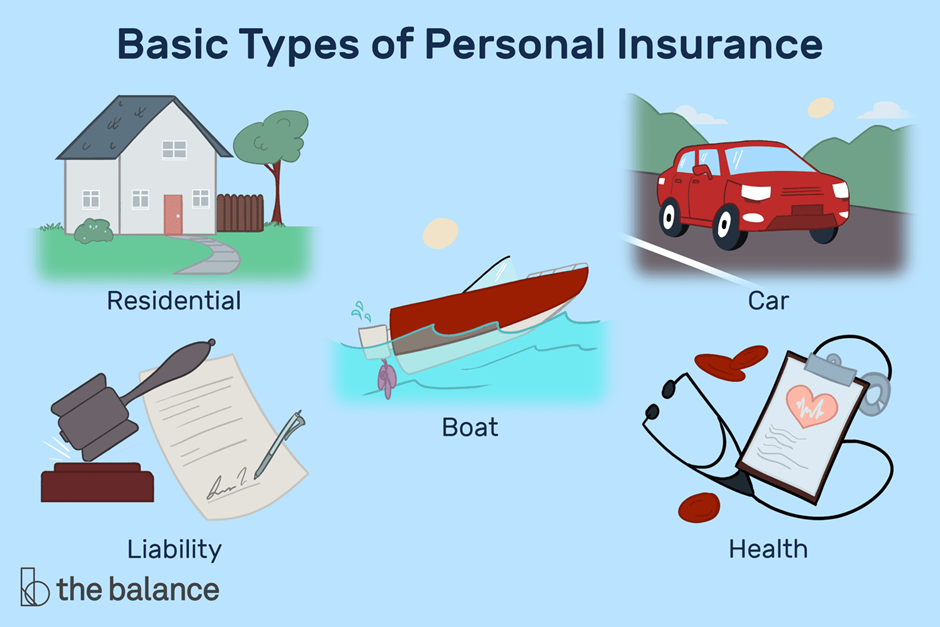 Basic Types of Personal Insurance

Residential

Car

Boat

Liability

Health

the balance